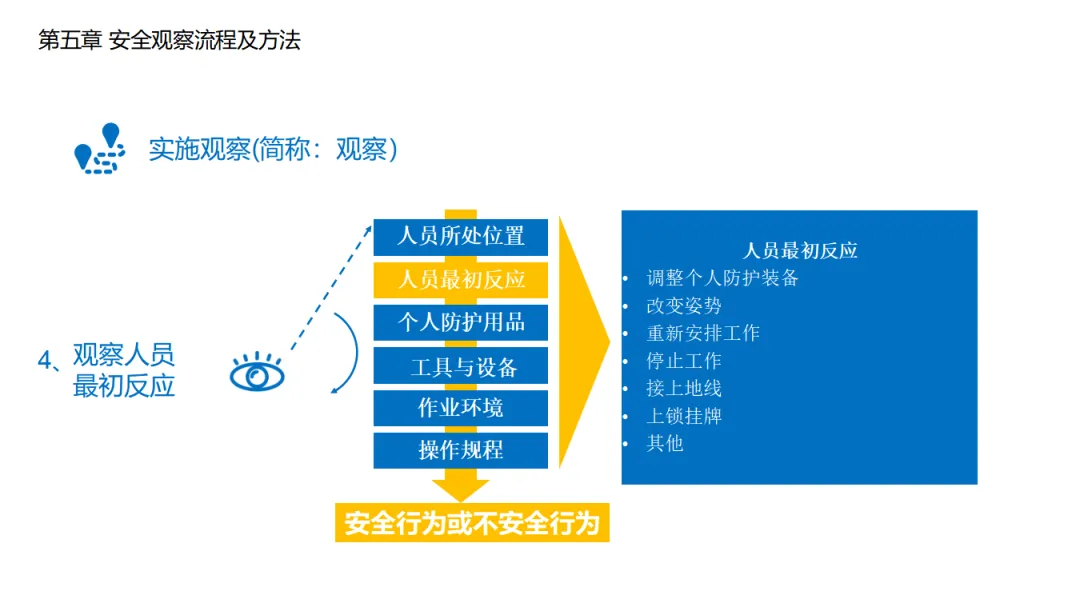 第五章 安全观察流程及方法

实施观察(简称：观察)

4、观察人员最初反应

人员所处位置
人员最初反应
个人防护用品
工具与设备
作业环境
操作规程

安全行为或不安全行为

人员最初反应
• 调整个人防护装备
• 改变姿势
• 重新安排工作
• 停止工作
• 接上地线
• 上锁挂牌
• 其他